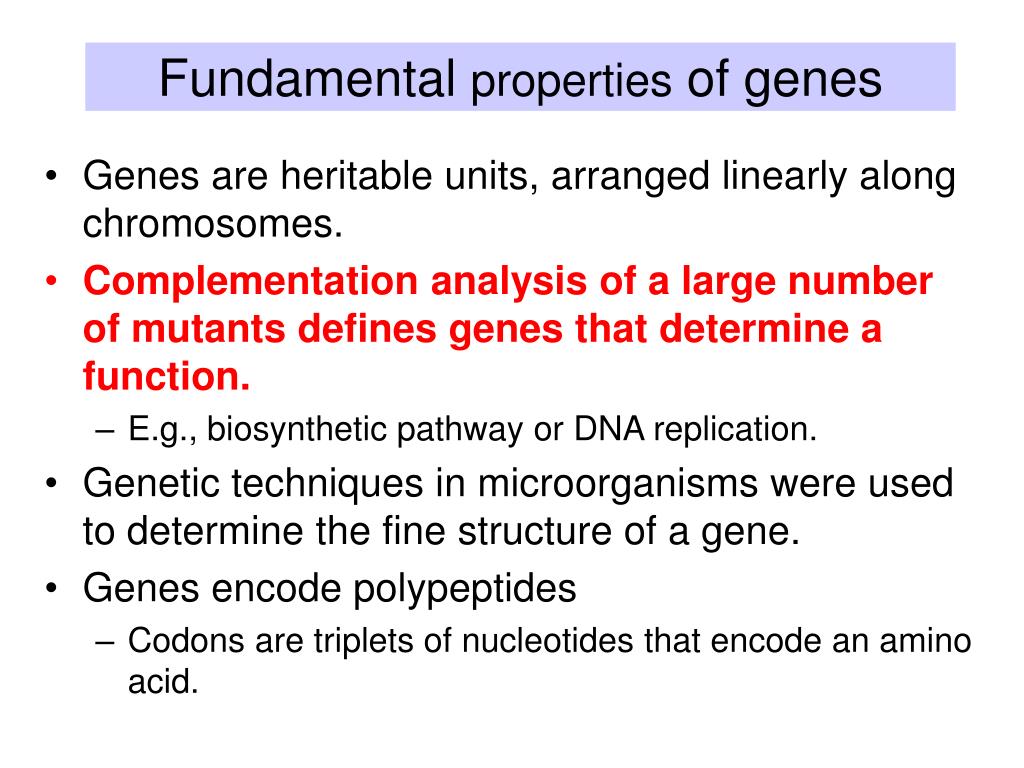 Fundamental properties of genes

• Genes are heritable units, arranged linearly along chromosomes.
• Complementation analysis of a large number of mutants defines genes that determine a function.
– E.g., biosynthetic pathway or DNA replication.
• Genetic techniques in microorganisms were used to determine the fine structure of a gene.
• Genes encode polypeptides
– Codons are triplets of nucleotides that encode an amino acid.